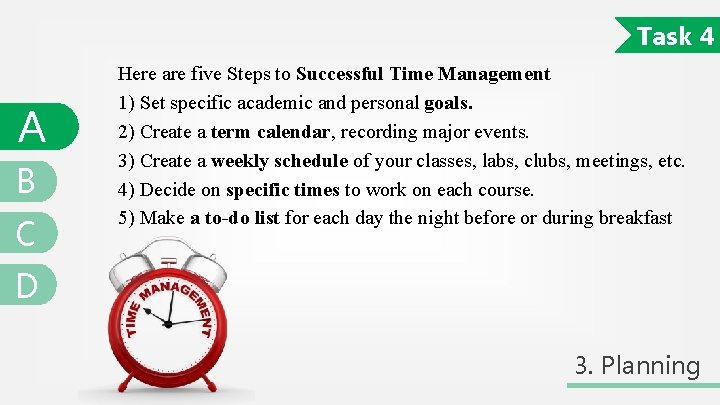 Task 4

A

B

C

D

Here are five Steps to Successful Time Management
1) Set specific academic and personal goals.
2) Create a term calendar, recording major events.
3) Create a weekly schedule of your classes, labs, clubs, meetings, etc.
4) Decide on specific times to work on each course.
5) Make a to-do list for each day the night before or during breakfast

TIME MANAGEMENT

3. Planning